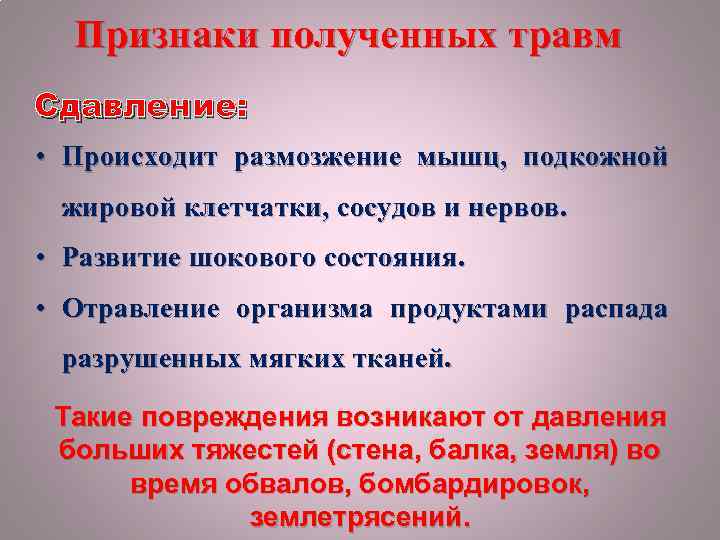 Признаки полученных травм

Сдавление:

• Происходит размозжение мышц, подкожной жировой клетчатки, сосудов и нервов.

• Развитие шокового состояния.

• Отравление организма продуктами распада разрушенных мягких тканей.

Такие повреждения возникают от давления больших тяжестей (стена, балка, земля) во время обвалов, бомбардировок, землетрясений.